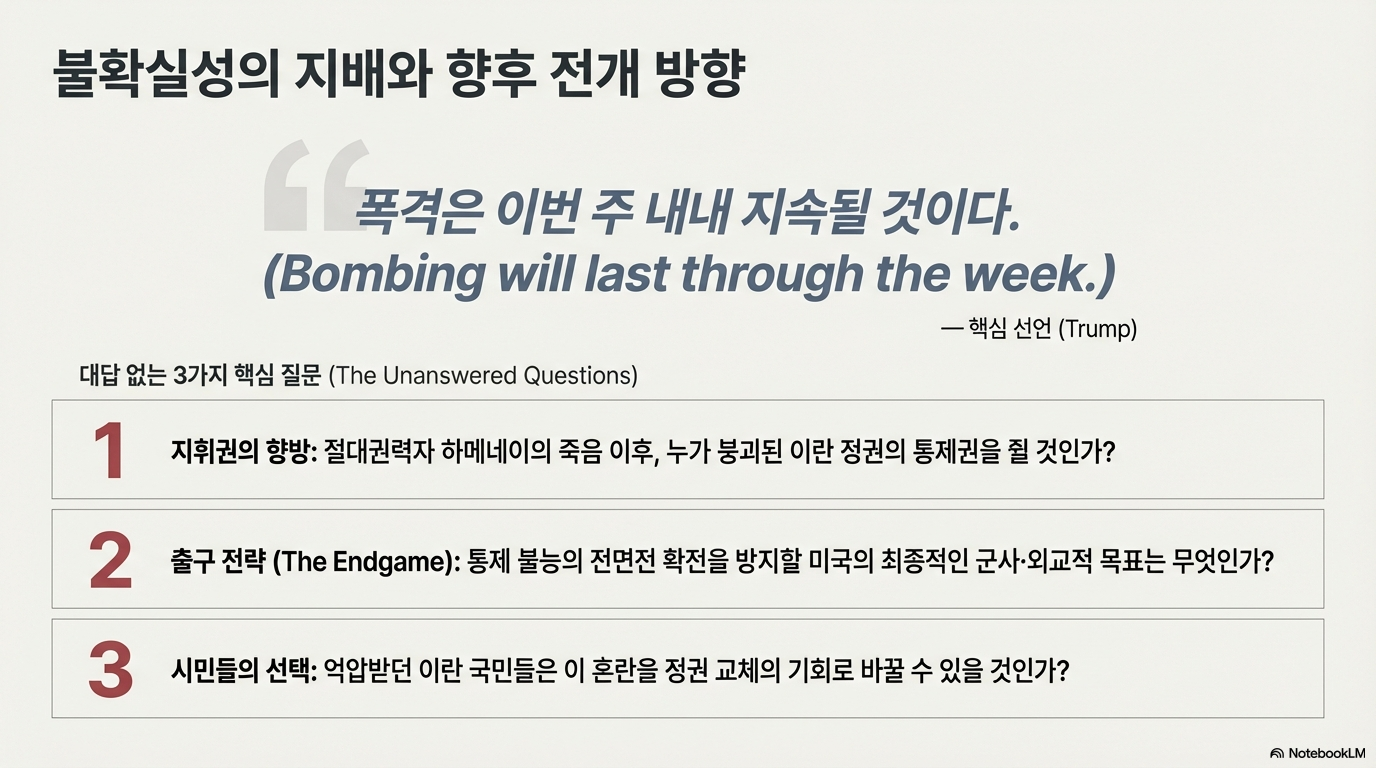 불확실성의 지배와 향후 전개 방향

폭격은 이번 주 내내 지속될 것이다.
(Bombing will last through the week.)

— 핵심 선언 (Trump)

대답 없는 3가지 핵심 질문 (The Unanswered Questions)

1 지휘권의 향방: 절대권력자 하메네이의 죽음 이후, 누가 붕괴된 이란 정권의 통제권을 쥘 것인가?

2 출구 전략 (The Endgame): 통제 불능의 전면전 확전을 방지할 미국의 최종적인 군사·외교적 목표는 무엇인가?

3 시민들의 선택: 억압받던 이란 국민들은 이 혼란을 정권 교체의 기회로 바꿀 수 있을 것인가?

NotebookLM